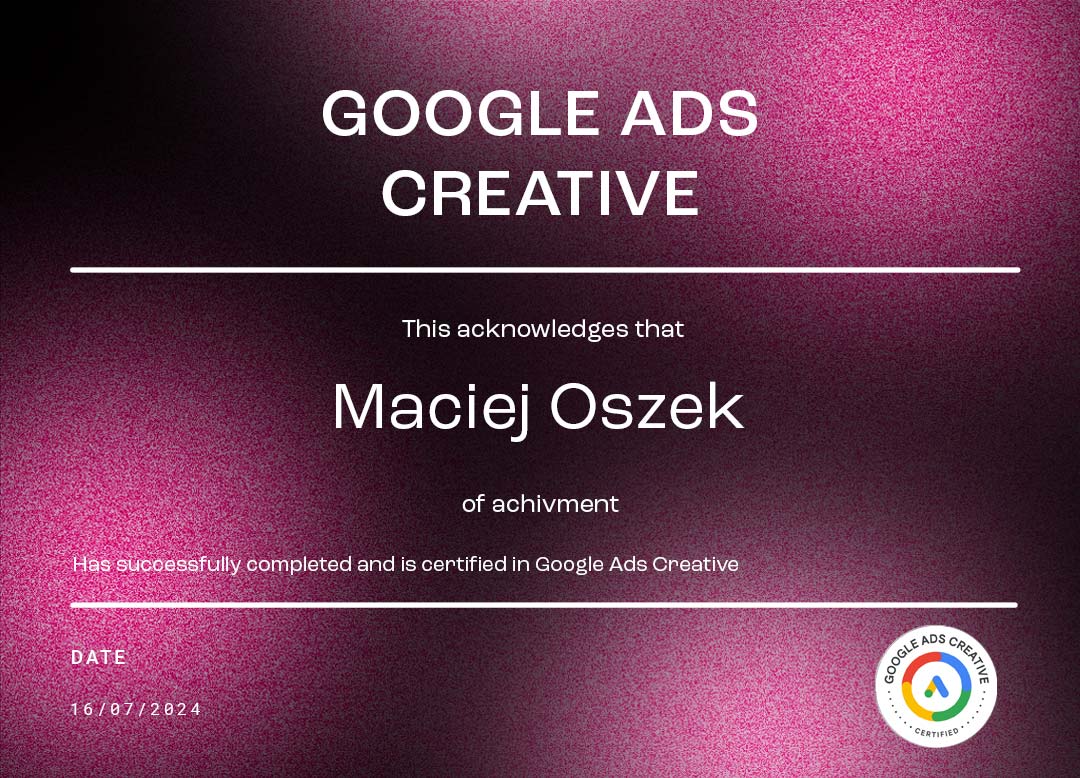 GOOGLE ADS CREATIVE

This acknowledges that

Maciej Oszek

of achivment

Has successfully completed and is certified in Google Ads Creative

DATE

16/07/2024

GOOGLE ADS CREATIVE
CERTIFIED